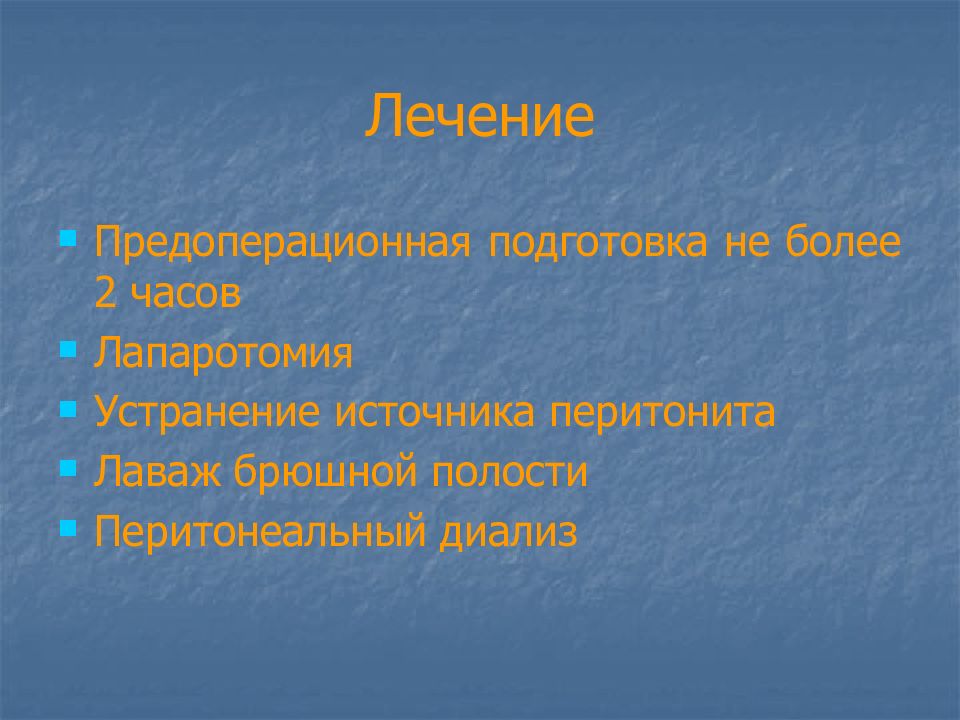 Лечение

- Предоперационная подготовка не более 2 часов
- Лапаротомия
- Устранение источника перитонита
- Лаваж брюшной полости
- Перитонеальный диализ